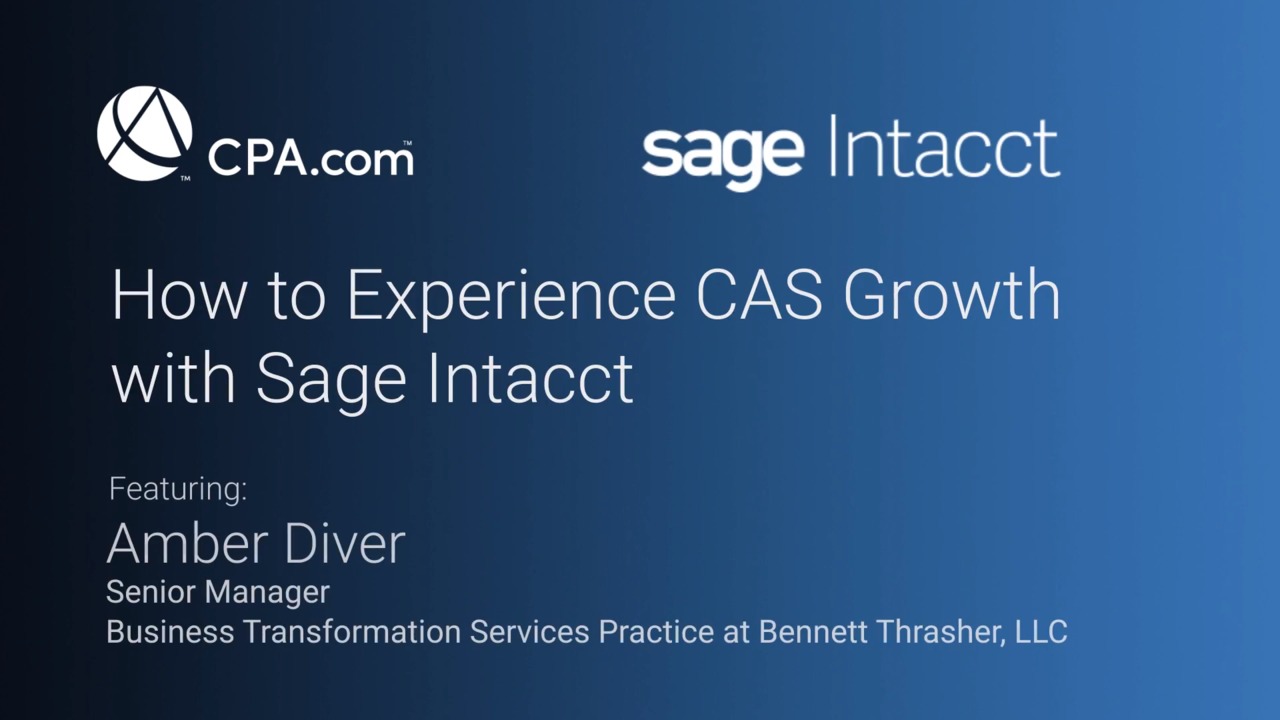 CPA.com™

sage Intacct

How to Experience CAS Growth with Sage Intacct

Featuring:
Amber Diver
Senior Manager
Business Transformation Services Practice at Bennett Thrasher, LLC